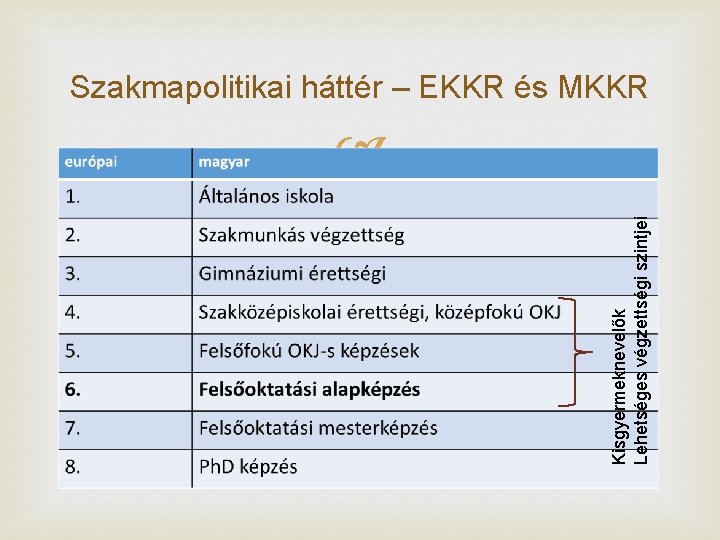 Szakmapolitikai háttér – EKKR és MKKR

| európai | magyar |
|---|---|
| 1. | Általános iskola |
| 2. | Szakmunkás végzettség |
| 3. | Gimnáziumi érettségi |
| 4. | Szakközépiskolai érettségi, középfokú OKJ |
| 5. | Felsőfokú OKJ-s képzések |
| **6.** | **Felsőoktatási alapképzés** |
| 7. | Felsőoktatási mesterképzés |
| 8. | PhD képzés |

Kisgyermeknevelők
Lehetséges végzettségi szintjei